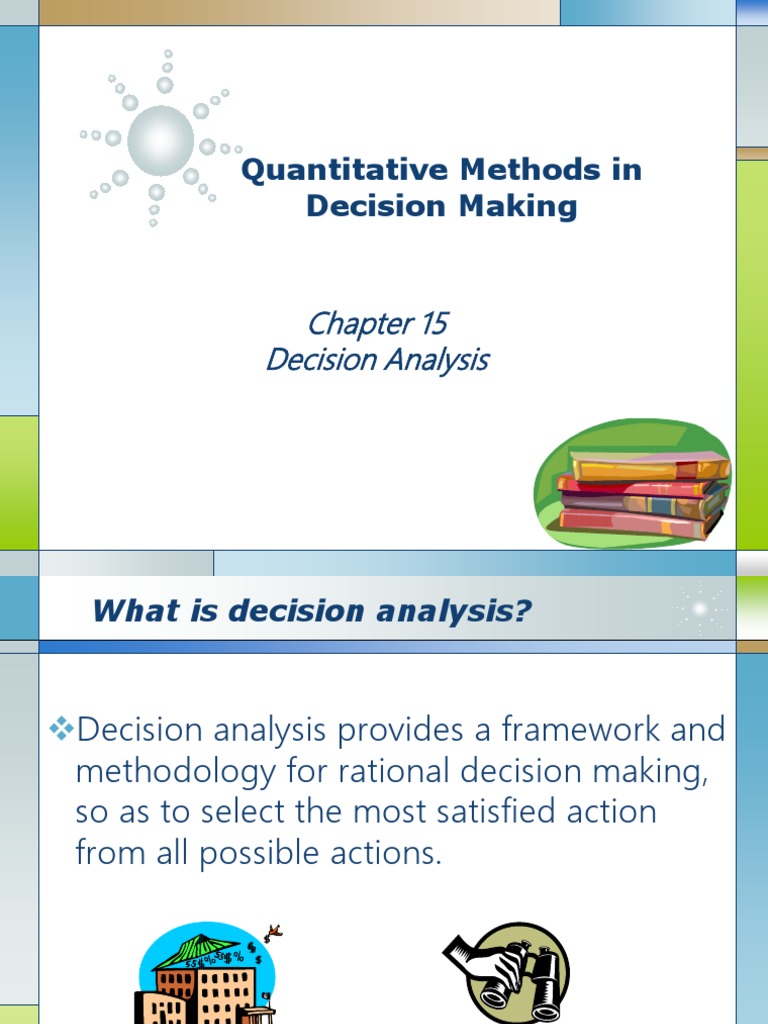 Quantitative Methods in Decision Making

Chapter 15
Decision Analysis

What is decision analysis?

❖Decision analysis provides a framework and methodology for rational decision making, so as to select the most satisfied action from all possible actions.